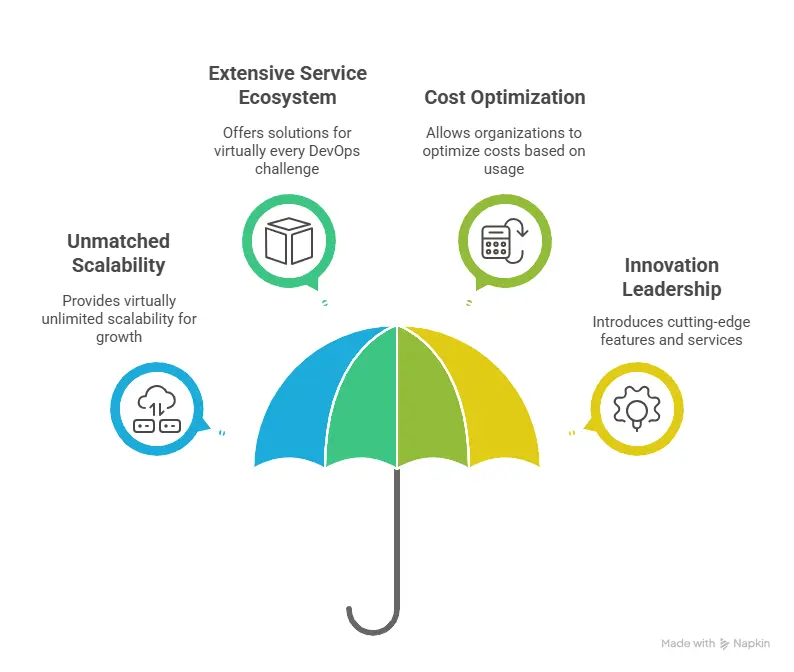 Unmatched Scalability

Provides virtually unlimited scalability for growth

Extensive Service Ecosystem

Offers solutions for virtually every DevOps challenge

Cost Optimization

Allows organizations to optimize costs based on usage

Innovation Leadership

Introduces cutting-edge features and services

Made with Napkin